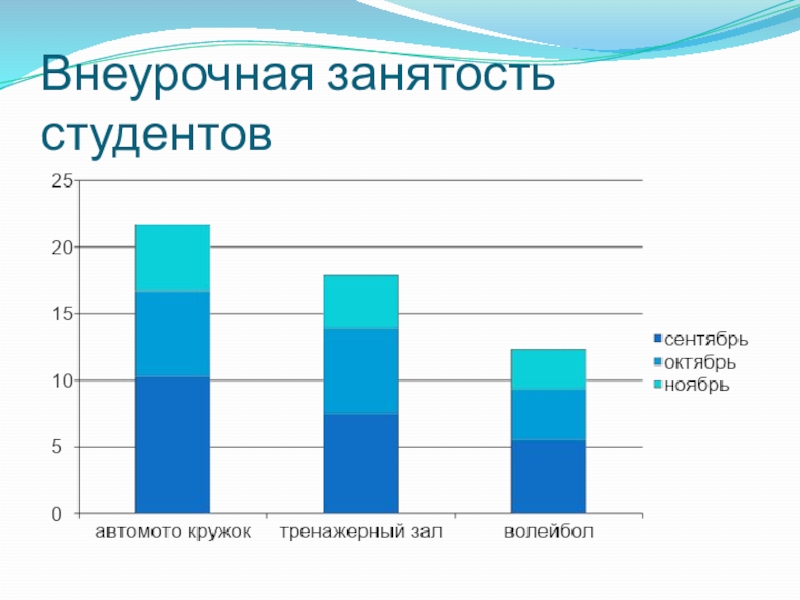 Внеурочная занятость студентов

25
20
15
10
5
0

автомото кружок
тренажерный зал
волейбол

сентябрь
октябрь
ноябрь